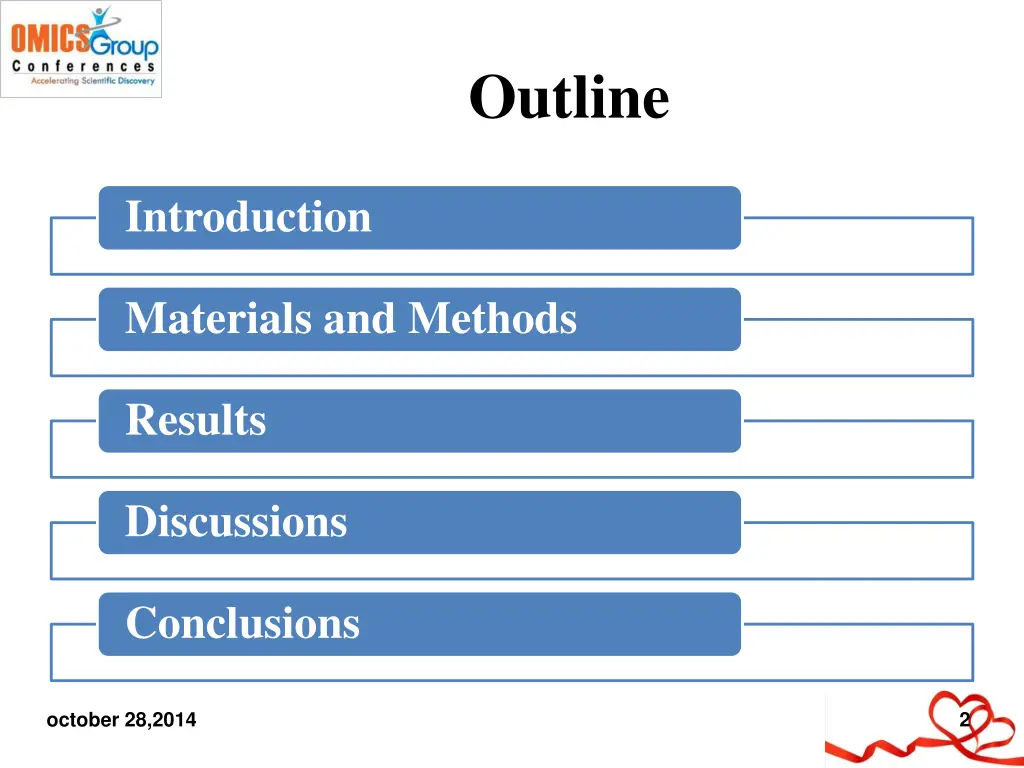 OMICS Group
Conferences
Accelerating Scientific Discovery

Outline

Introduction

Materials and Methods

Results

Discussions

Conclusions

october 28,2014

2